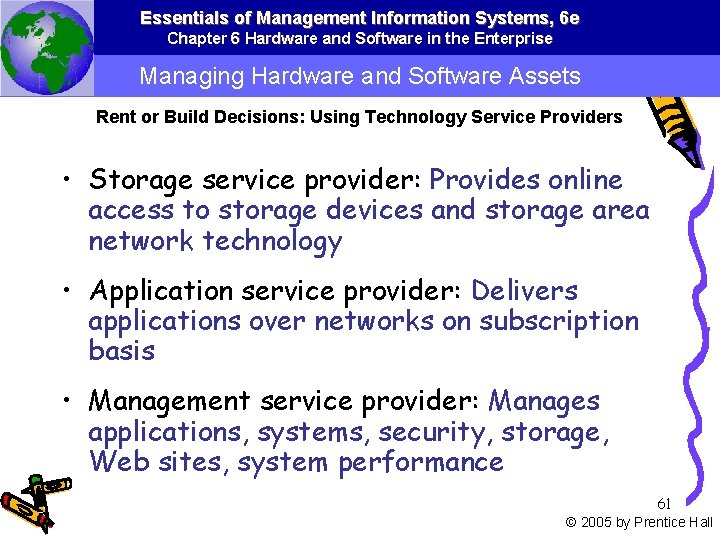 Essentials of Management Information Systems, 6e
Chapter 6 Hardware and Software in the Enterprise

Managing Hardware and Software Assets

Rent or Build Decisions: Using Technology Service Providers

• Storage service provider: Provides online access to storage devices and storage area network technology

• Application service provider: Delivers applications over networks on subscription basis

• Management service provider: Manages applications, systems, security, storage, Web sites, system performance

61

© 2005 by Prentice Hall